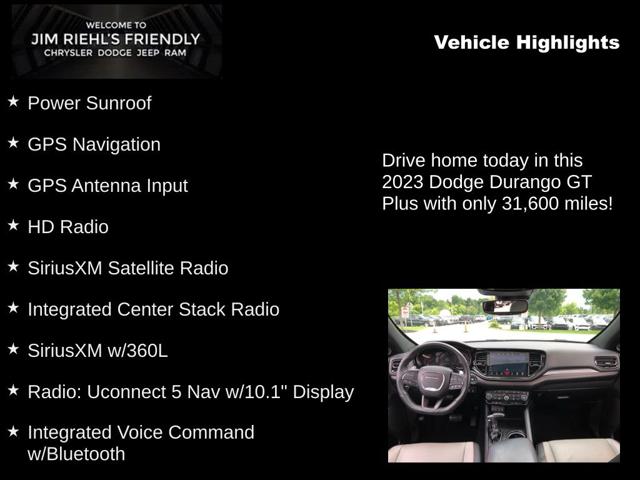 WELCOME TO
JIM RIEHL'S FRIENDLY
CHRYSLER DODGE JEEP RAM

Vehicle Highlights

★ Power Sunroof

★ GPS Navigation

★ GPS Antenna Input

★ HD Radio

★ SiriusXM Satellite Radio

★ Integrated Center Stack Radio

★ SiriusXM w/360L

★ Radio: Uconnect 5 Nav w/10.1" Display

★ Integrated Voice Command w/Bluetooth

Drive home today in this 2023 Dodge Durango GT Plus with only 31,600 miles!